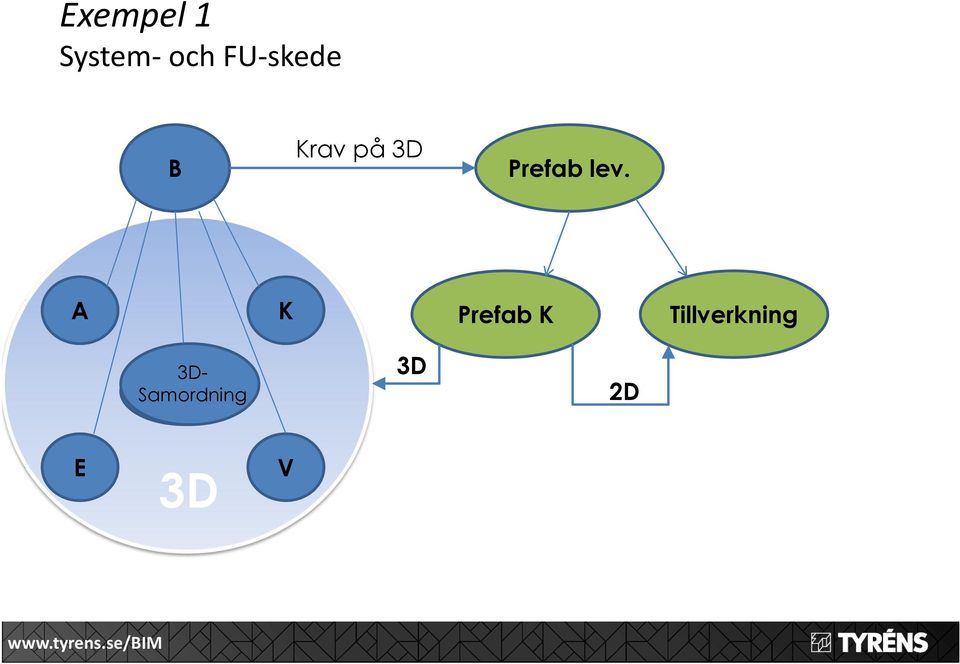 Exempel 1
System- och FU-skede

B

Krav på 3D

Prefab lev.

A

K

Prefab K

Tillverkning

3D-Samordning

3D

2D

E

V

3D

www.tyrens.se/BIM

TYRÉNS